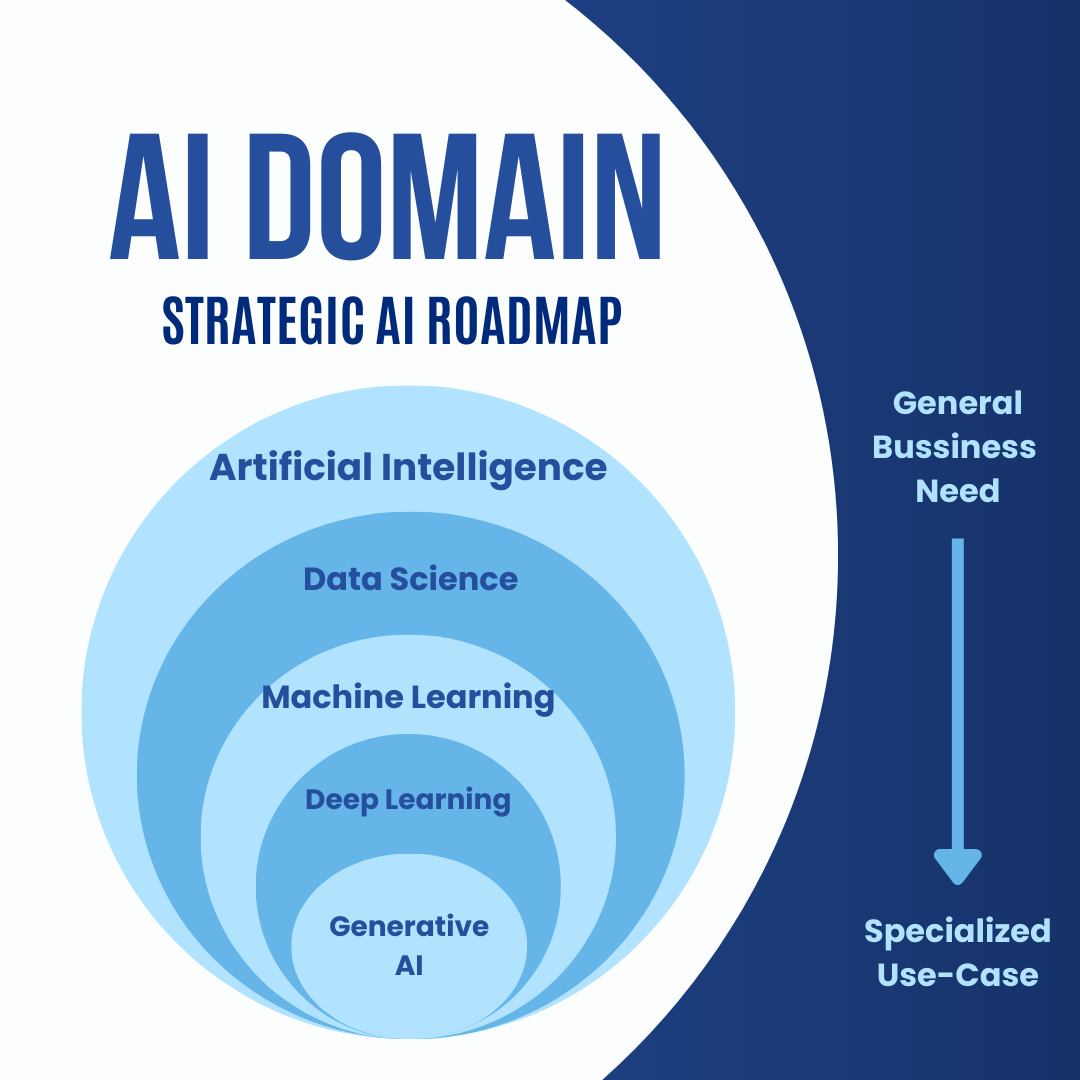 AI DOMAIN
STRATEGIC AI ROADMAP

Artificial Intelligence

Data Science

Machine Learning

Deep Learning

Generative AI

General Bussiness Need

Specialized Use-Case